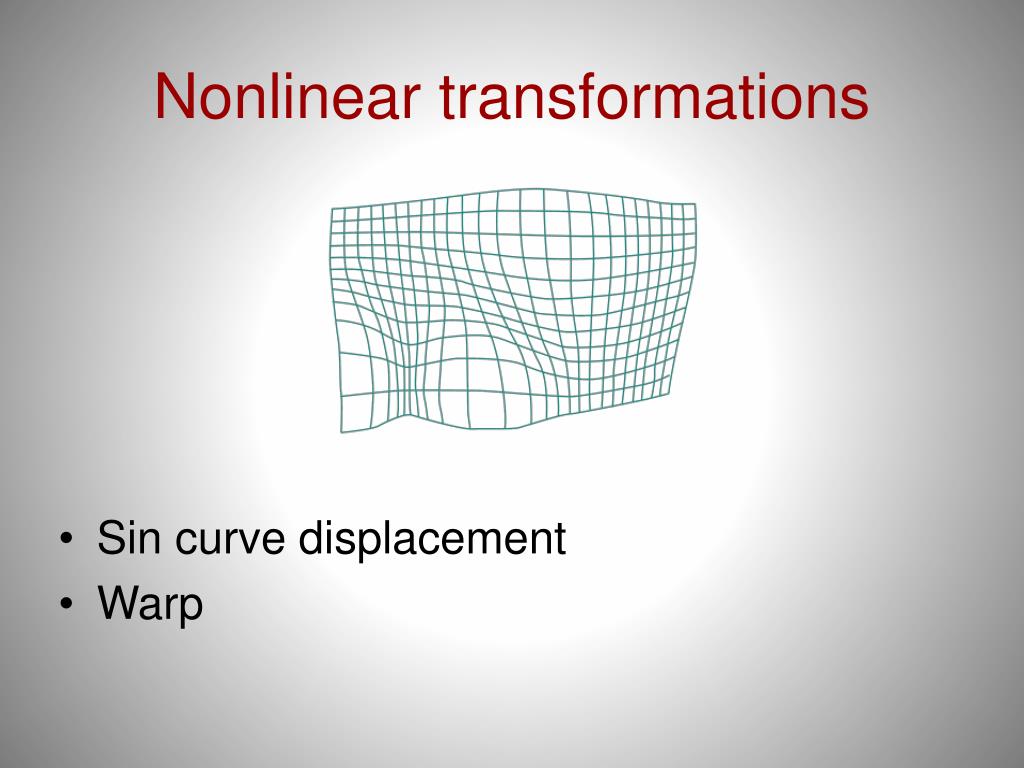 Nonlinear transformations

• Sin curve displacement
• Warp